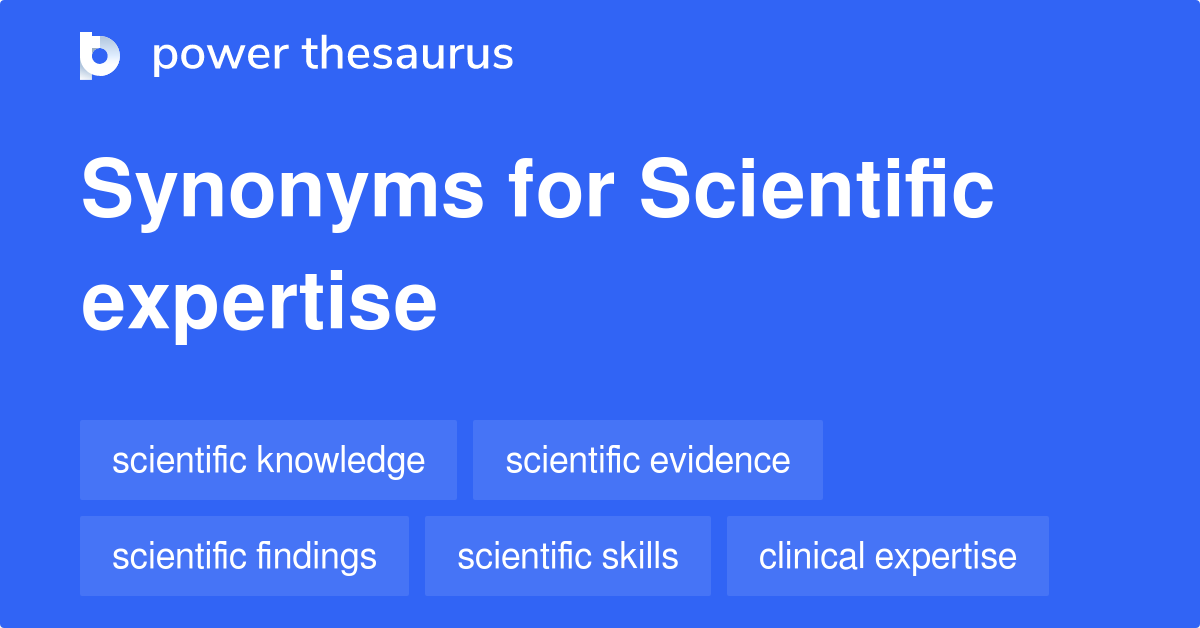 power thesaurus

Synonyms for Scientific expertise

scientific knowledge
scientific evidence
scientific findings
scientific skills
clinical expertise